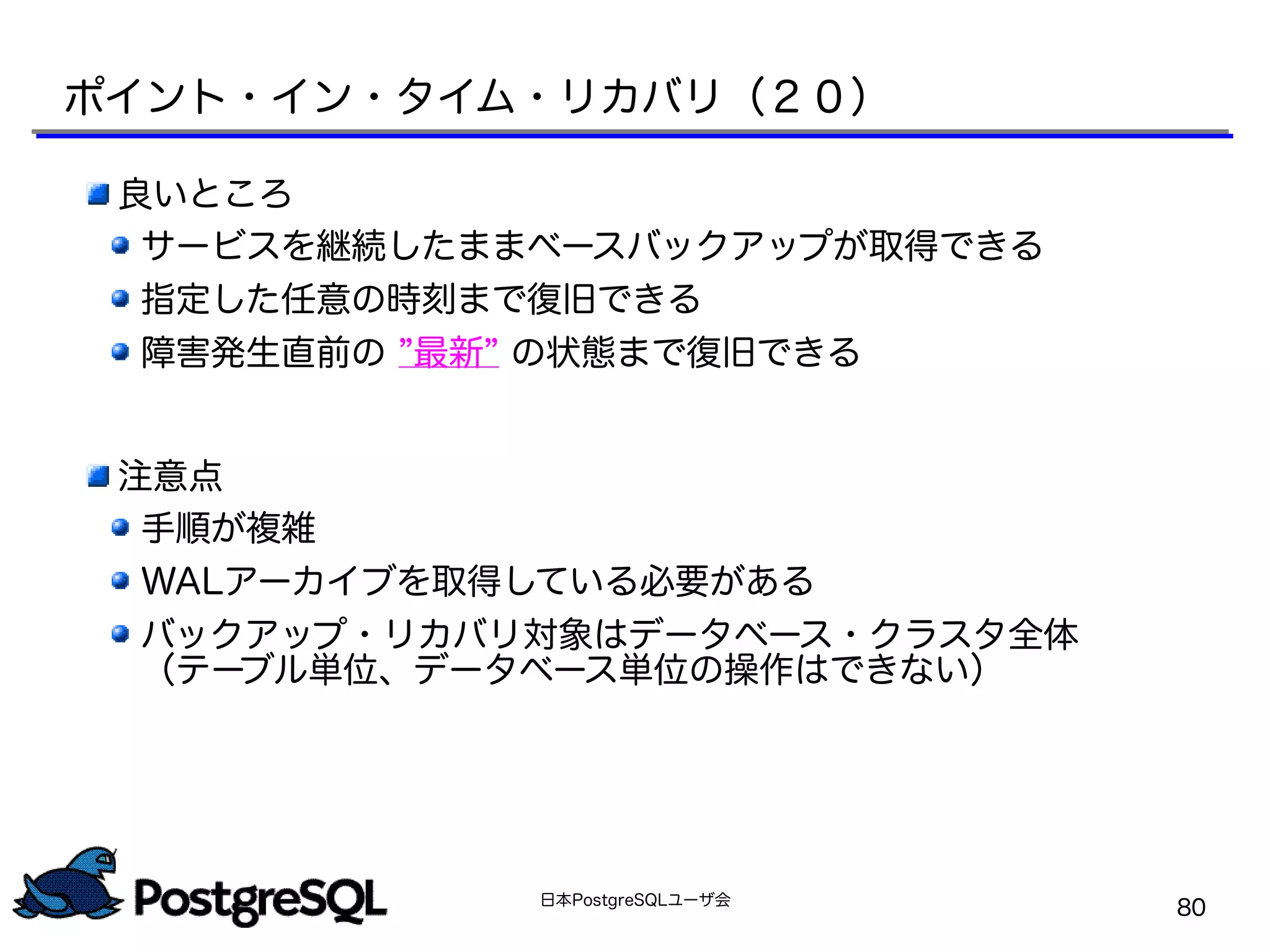 ポイント・イン・タイム・リカバリ（２０）

良いところ

サービスを継続したままベースバックアップが取得できる

指定した任意の時刻まで復旧できる

障害発生直前の ”最新” の状態まで復旧できる

注意点

手順が複雑

WALアーカイブを取得している必要がある

バックアップ・リカバリ対象はデータベース・クラスタ全体（テーブル単位、データベース単位の操作はできない）

PostgreSQL

日本PostgreSQLユーザ会

80